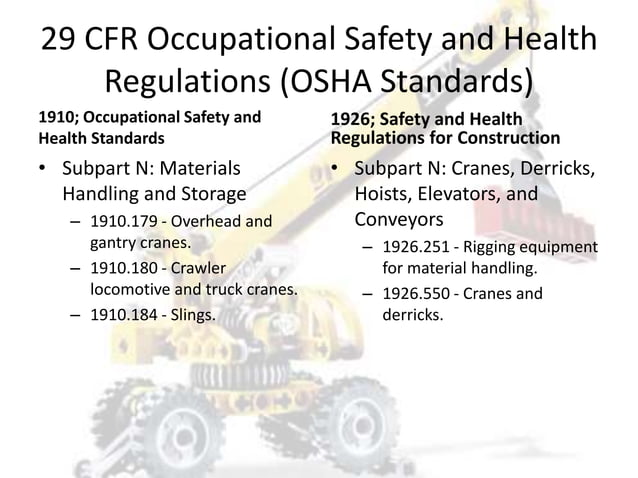 29 CFR Occupational Safety and Health Regulations (OSHA Standards)

1910; Occupational Safety and Health Standards

• Subpart N: Materials Handling and Storage
– 1910.179 - Overhead and gantry cranes.
– 1910.180 - Crawler locomotive and truck cranes.
– 1910.184 - Slings.

1926; Safety and Health Regulations for Construction

• Subpart N: Cranes, Derricks, Hoists, Elevators, and Conveyors
– 1926.251 - Rigging equipment for material handling.
– 1926.550 - Cranes and derricks.